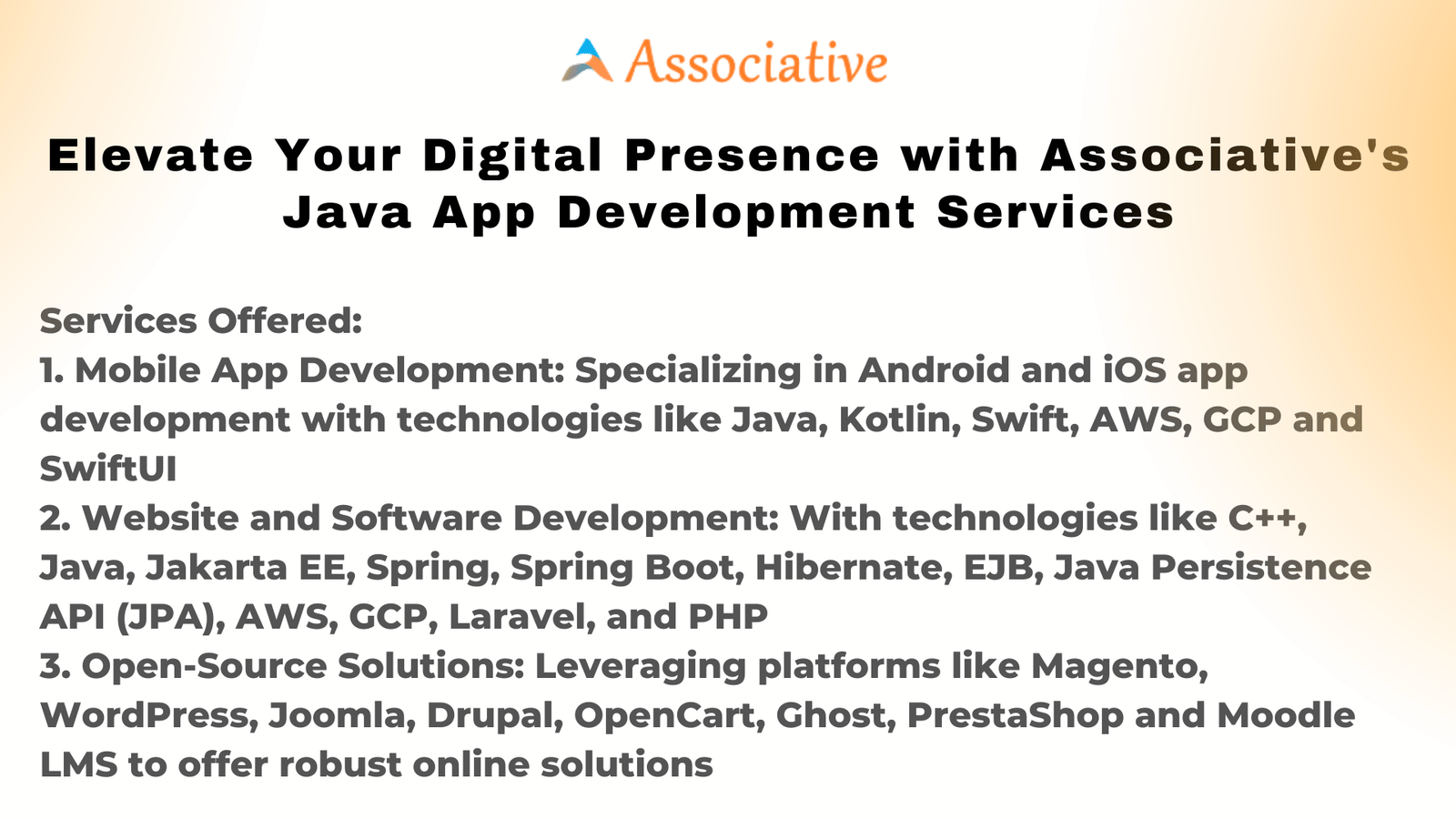 Associative

Elevate Your Digital Presence with Associative's Java App Development Services

Services Offered:
1. Mobile App Development: Specializing in Android and iOS app development with technologies like Java, Kotlin, Swift, AWS, GCP and SwiftUI
2. Website and Software Development: With technologies like C++, Java, Jakarta EE, Spring, Spring Boot, Hibernate, EJB, Java Persistence API (JPA), AWS, GCP, Laravel, and PHP
3. Open-Source Solutions: Leveraging platforms like Magento, WordPress, Joomla, Drupal, OpenCart, Ghost, PrestaShop and Moodle LMS to offer robust online solutions